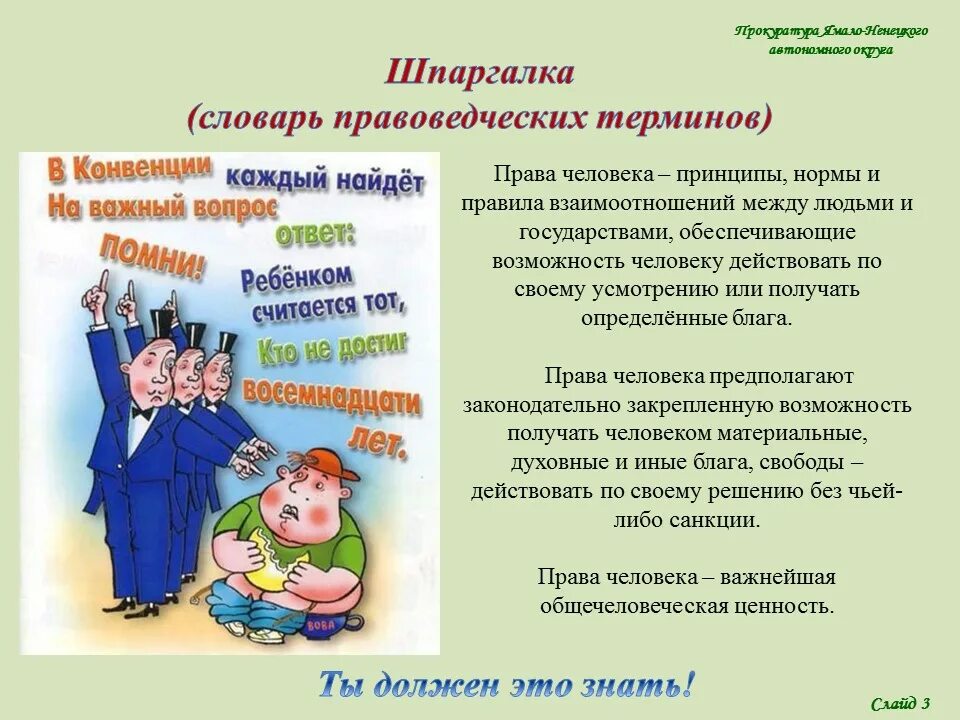 Прокуратура Ямало-Ненецкого автономного округа

Шпаргалка
(словарь правоведческих терминов)

В Конвенции каждый найдёт
На важный вопрос ответ:
ПОМНИ!
Ребёнком считается тот,
Кто не достиг восемнадцати лет.

ВОВА

Права человека – принципы, нормы и правила взаимоотношений между людьми и государствами, обеспечивающие возможность человеку действовать по своему усмотрению или получать определённые блага.

Права человека предполагают законодательно закрепленную возможность получать человеком материальные, духовные и иные блага, свободы – действовать по своему решению без чьей-либо санкции.

Права человека – важнейшая общечеловеческая ценность.

Ты должен это знать!

Слайд 3